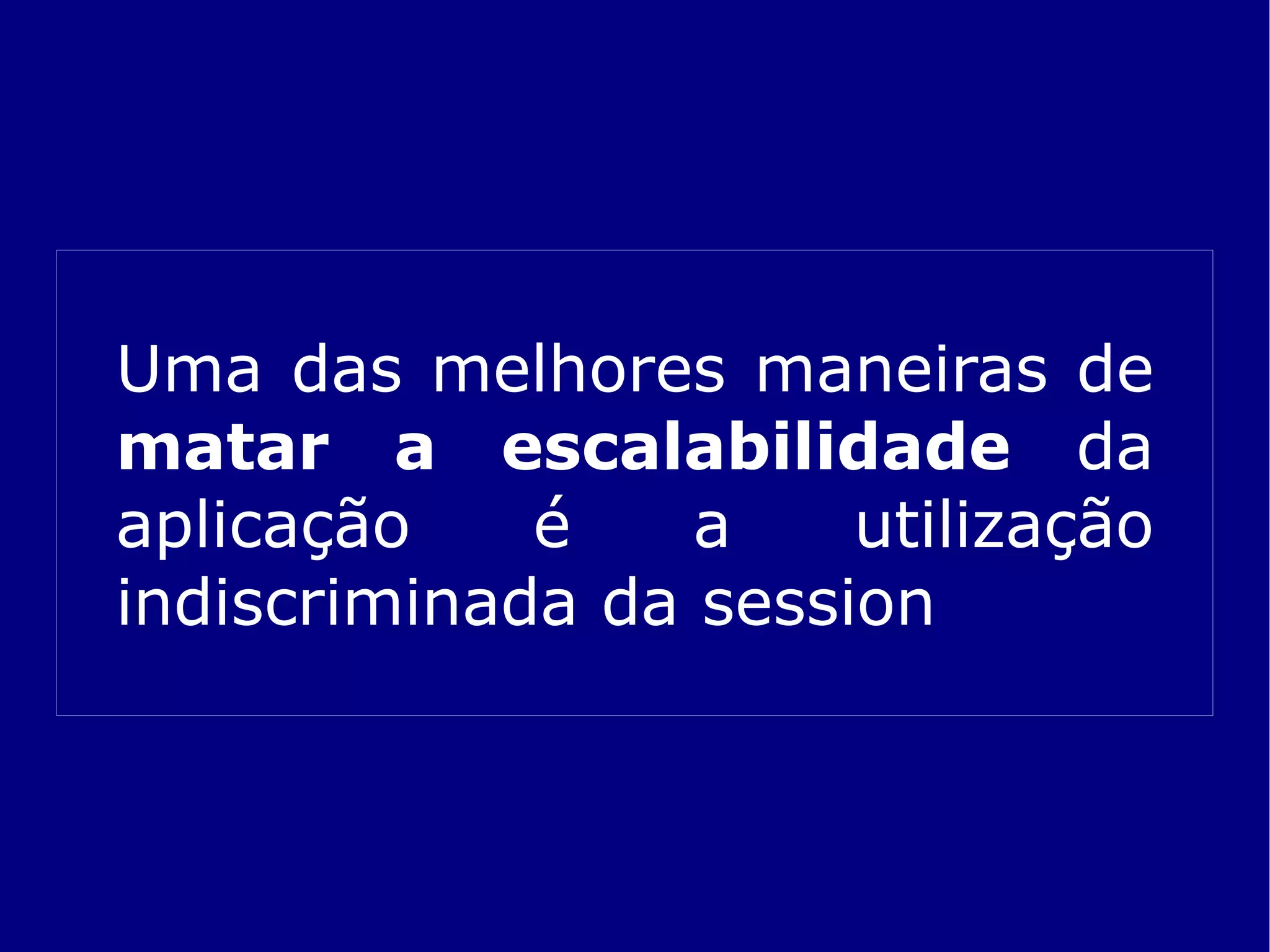 Uma das melhores maneiras de matar a escalabilidade da aplicação é a utilização indiscriminada da session